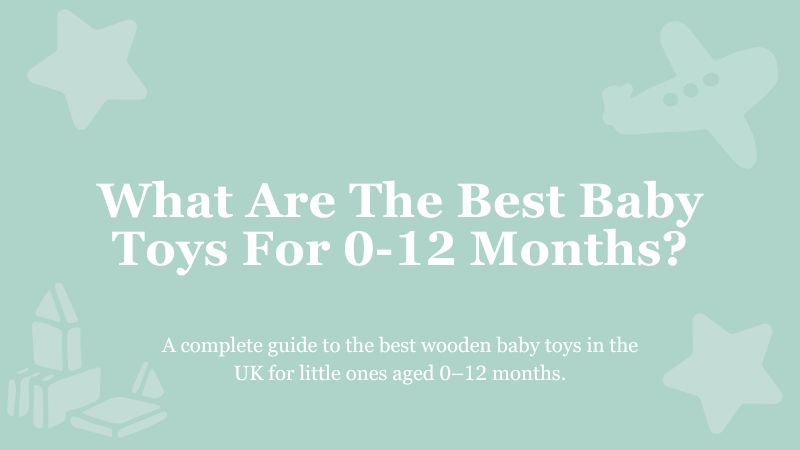 What Are The Best Baby Toys For 0-12 Months?

A complete guide to the best wooden baby toys in the UK for little ones aged 0–12 months.